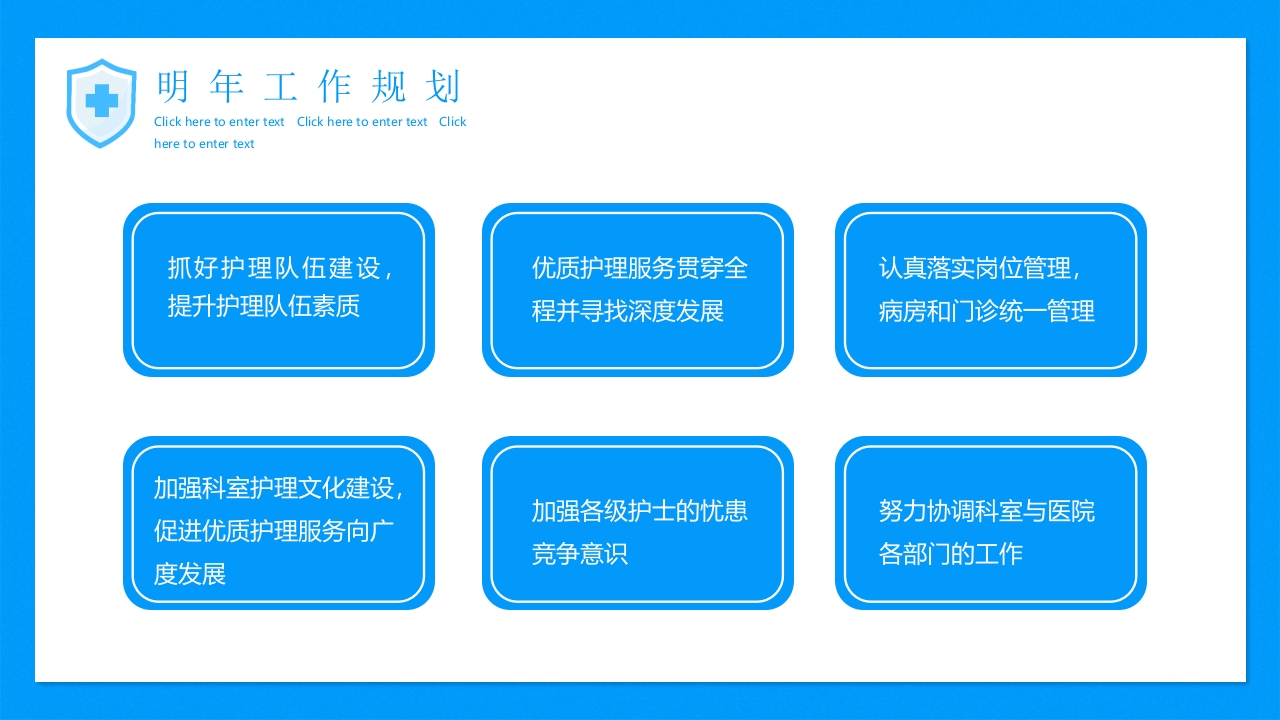 明年工作规划

Click here to enter text Click here to enter text Click here to enter text

抓好护理队伍建设，提升护理队伍素质

优质护理服务贯穿全程并寻找深度发展

认真落实岗位管理，病房和门诊统一管理

加强科室护理文化建设，促进优质护理服务向广度发展

加强各级护士的忧患竞争意识

努力协调科室与医院各部门的工作